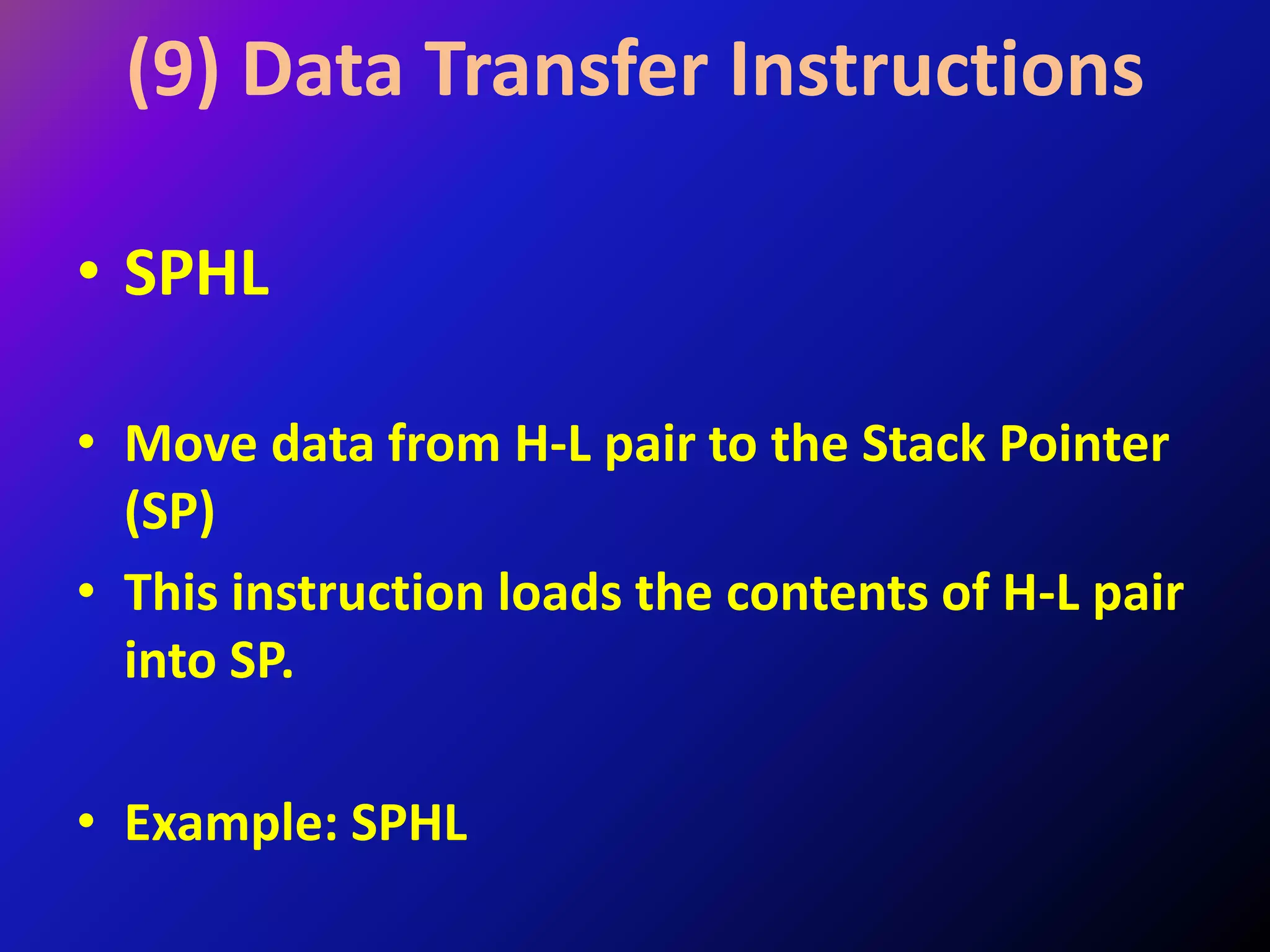 (9) Data Transfer Instructions

• SPHL

• Move data from H-L pair to the Stack Pointer (SP)

• This instruction loads the contents of H-L pair into SP.

• Example: SPHL